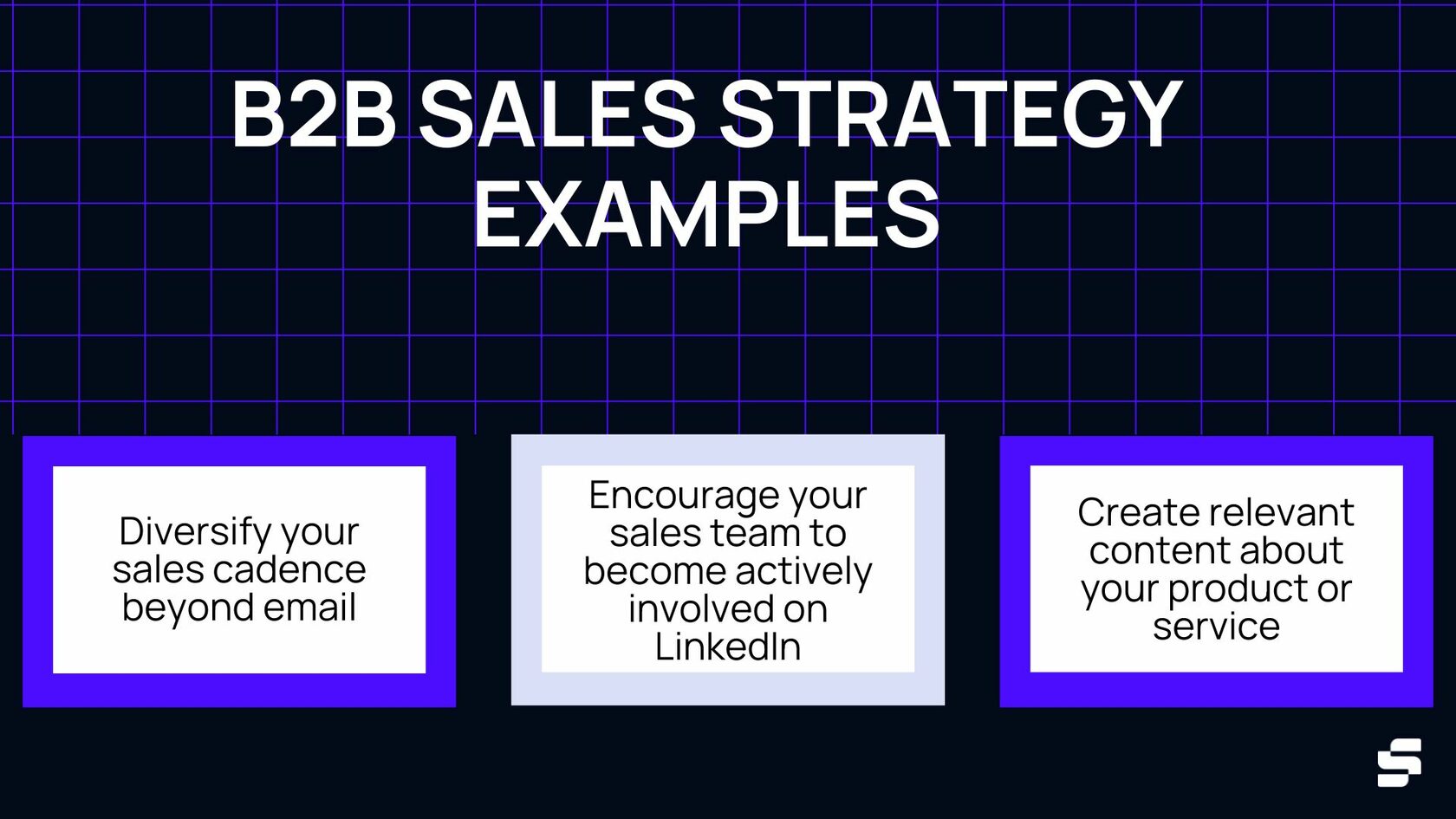 B2B SALES STRATEGY EXAMPLES

Diversify your sales cadence beyond email

Encourage your sales team to become actively involved on LinkedIn

Create relevant content about your product or service